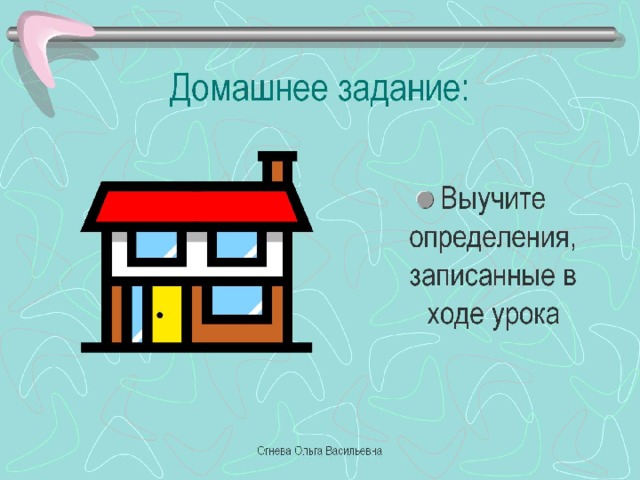 Домашнее задание:

Выучите определения, записанные в ходе урока

Огнева Ольга Васильевна